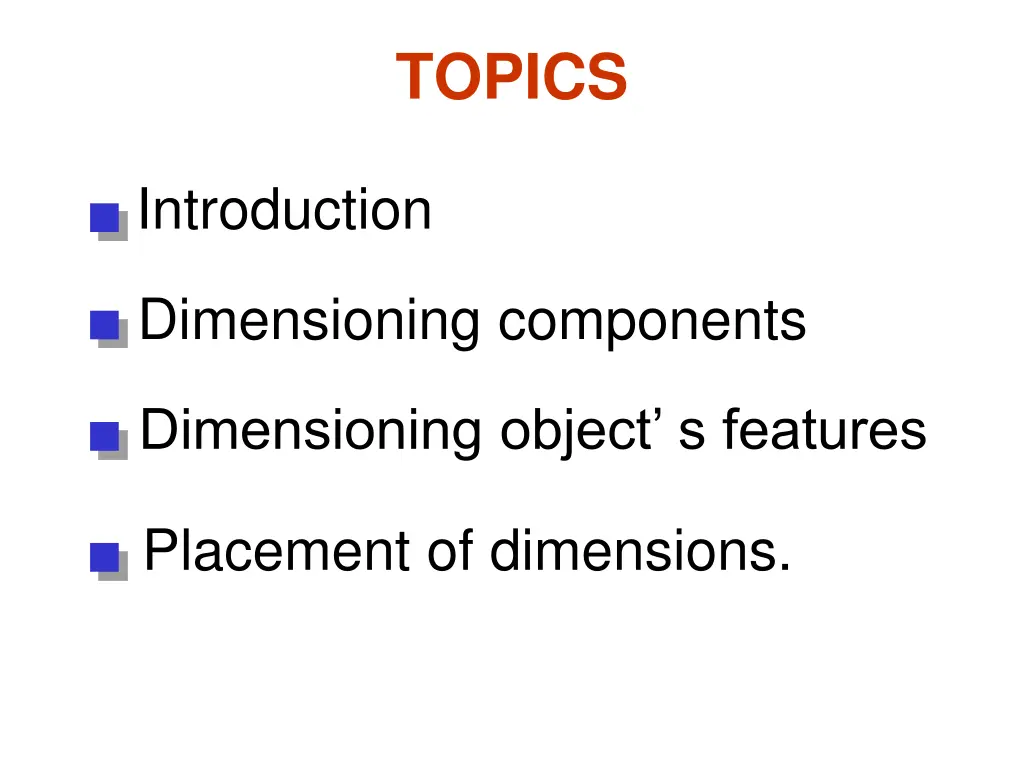 TOPICS

Introduction

Dimensioning components

Dimensioning object’ s features

Placement of dimensions.